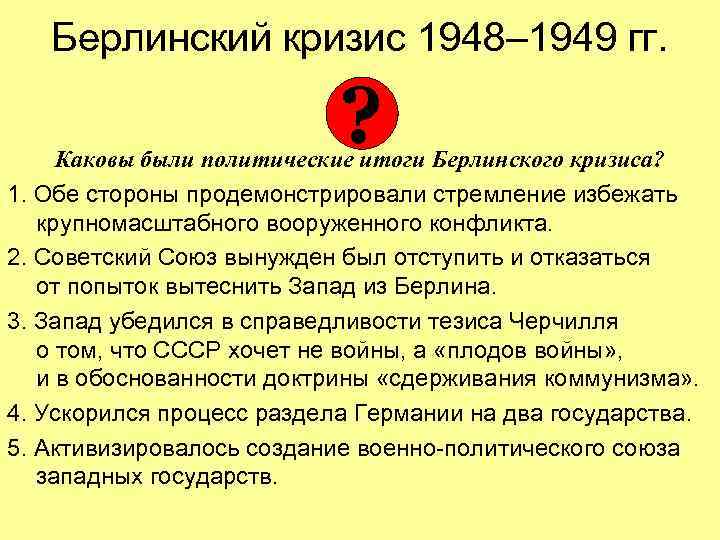 Берлинский кризис 1948–1949 гг.

?

Каковы были политические итоги Берлинского кризиса?

1. Обе стороны продемонстрировали стремление избежать крупномасштабного вооруженного конфликта.

2. Советский Союз вынужден был отступить и отказаться от попыток вытеснить Запад из Берлина.

3. Запад убедился в справедливости тезиса Черчилля о том, что СССР хочет не войны, а «плодов войны», и в обоснованности доктрины «сдерживания коммунизма».

4. Ускорился процесс раздела Германии на два государства.

5. Активизировалось создание военно-политического союза западных государств.